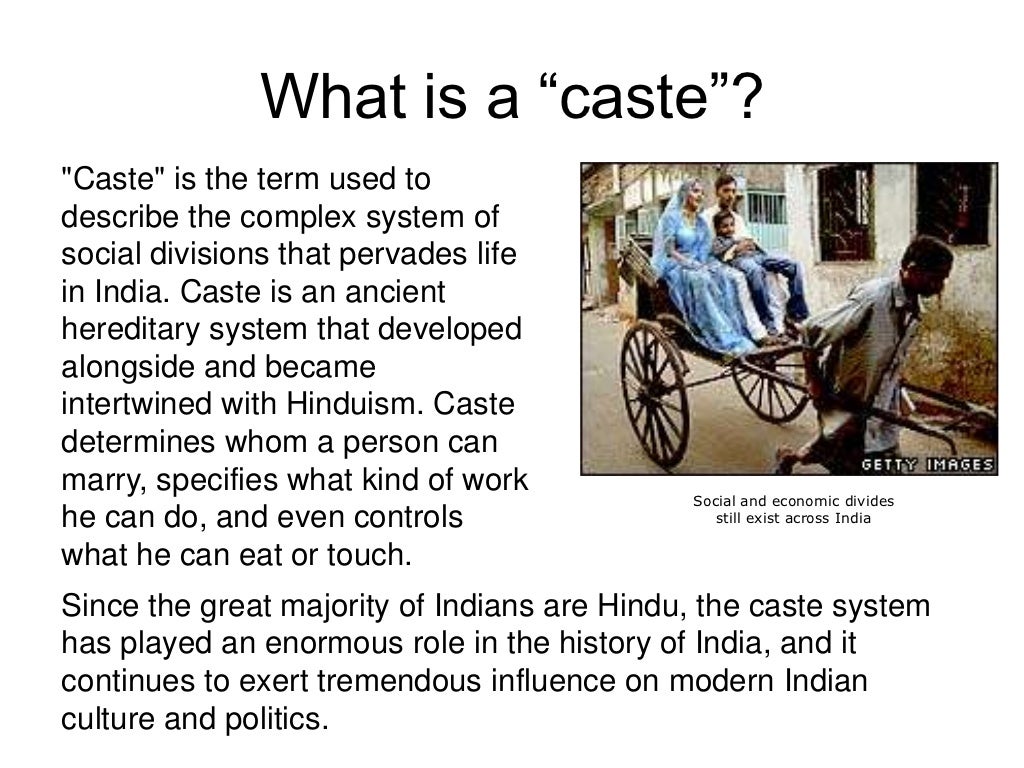 What is a “caste”?

"Caste" is the term used to describe the complex system of social divisions that pervades life in India. Caste is an ancient hereditary system that developed alongside and became intertwined with Hinduism. Caste determines whom a person can marry, specifies what kind of work he can do, and even controls what he can eat or touch.

GETTY IMAGES

Social and economic divides still exist across India

Since the great majority of Indians are Hindu, the caste system has played an enormous role in the history of India, and it continues to exert tremendous influence on modern Indian culture and politics.